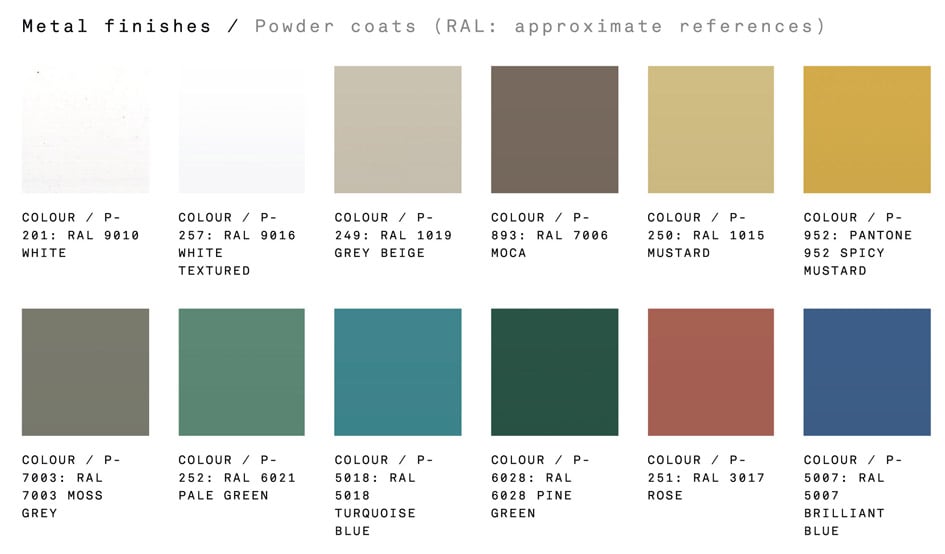 Metal finishes / Powder coats (RAL: approximate references)

COLOUR / P-201: RAL 9010 WHITE

COLOUR / P-257: RAL 9016 WHITE TEXTURED

COLOUR / P-249: RAL 1019 GREY BEIGE

COLOUR / P-893: RAL 7006 MOCA

COLOUR / P-250: RAL 1015 MUSTARD

COLOUR / P-952: PANTONE 952 SPICY MUSTARD

COLOUR / P-7003: RAL 7003 MOSS GREY

COLOUR / P-252: RAL 6021 PALE GREEN

COLOUR / P-5018: RAL 5018 TURQUOISE BLUE

COLOUR / P-6028: RAL 6028 PINE GREEN

COLOUR / P-251: RAL 3017 ROSE

COLOUR / P-5007: RAL 5007 BRILLIANT BLUE